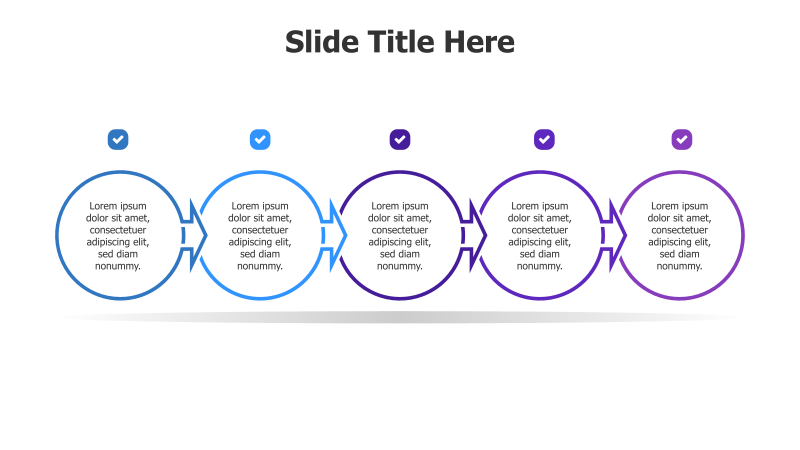 Slide Title Here

Lorem ipsum dolor sit amet, consectetuer adipiscing elit, sed diam nonummy.

Lorem ipsum dolor sit amet, consectetuer adipiscing elit, sed diam nonummy.

Lorem ipsum dolor sit amet, consectetuer adipiscing elit, sed diam nonummy.

Lorem ipsum dolor sit amet, consectetuer adipiscing elit, sed diam nonummy.

Lorem ipsum dolor sit amet, consectetuer adipiscing elit, sed diam nonummy.